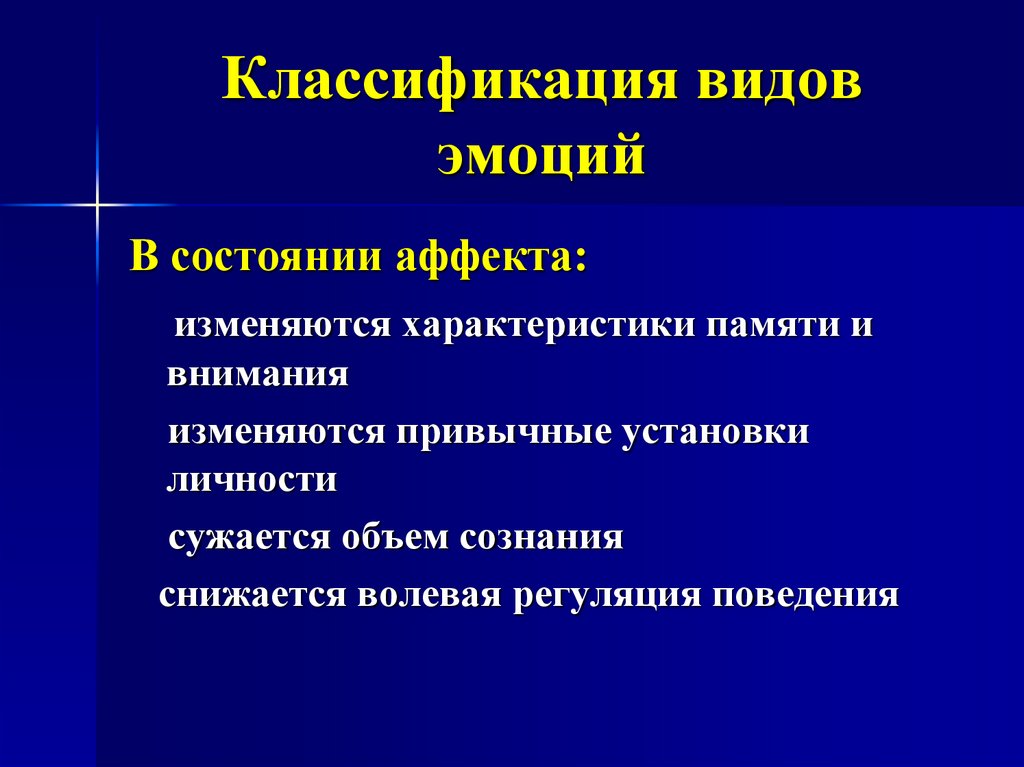 Классификация видов эмоций

В состоянии аффекта:

изменяются характеристики памяти и внимания

изменяются привычные установки личности

сужается объем сознания

снижается волевая регуляция поведения